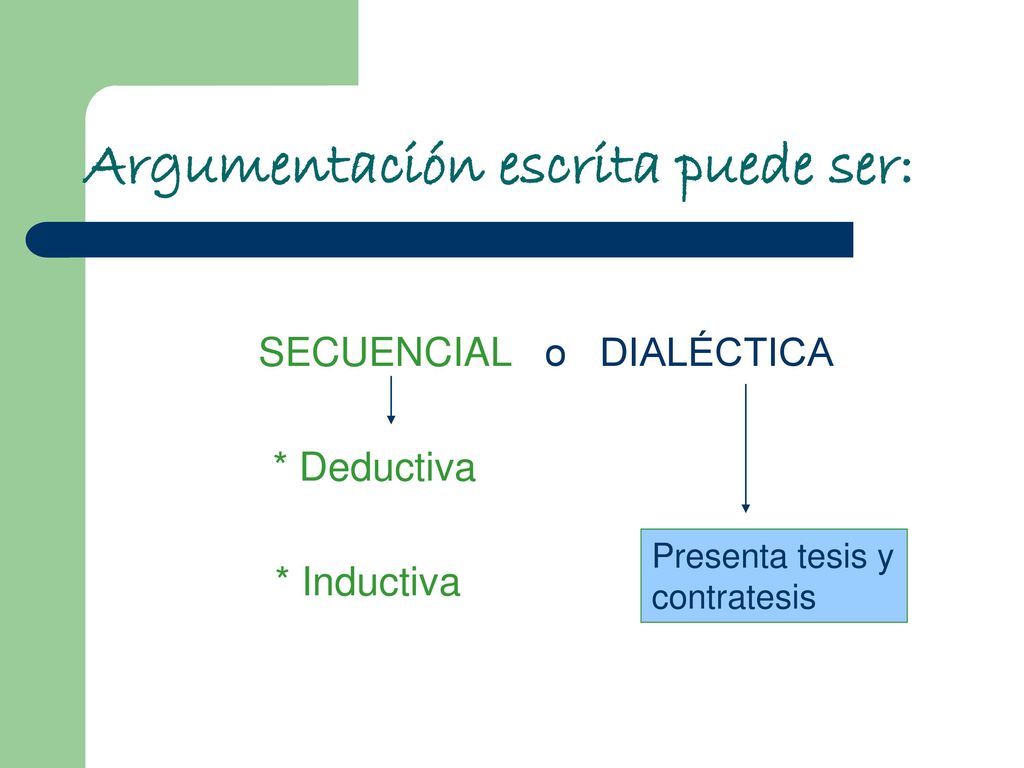 Argumentación escrita puede ser:

SECUENCIAL o DIALÉCTICA

* Deductiva

* Inductiva

Presenta tesis y contratesis